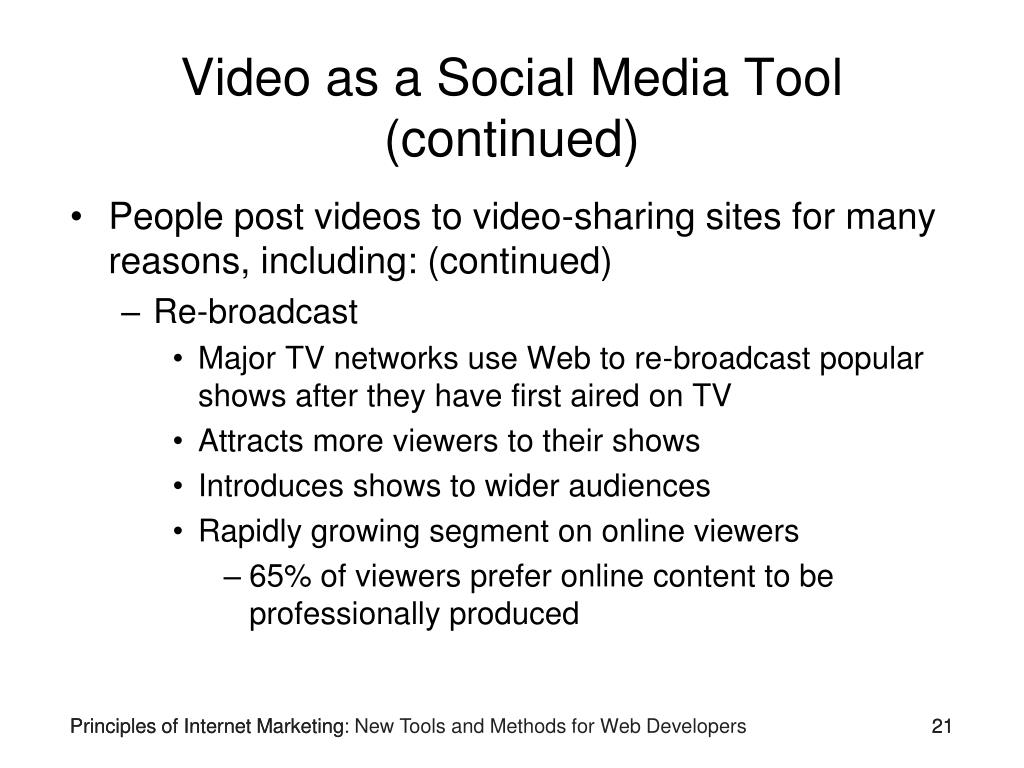 Video as a Social Media Tool (continued)

• People post videos to video-sharing sites for many reasons, including: (continued)
– Re-broadcast
• Major TV networks use Web to re-broadcast popular shows after they have first aired on TV
• Attracts more viewers to their shows
• Introduces shows to wider audiences
• Rapidly growing segment on online viewers
– 65% of viewers prefer online content to be professionally produced

Principles of Internet Marketing: New Tools and Methods for Web Developers

21